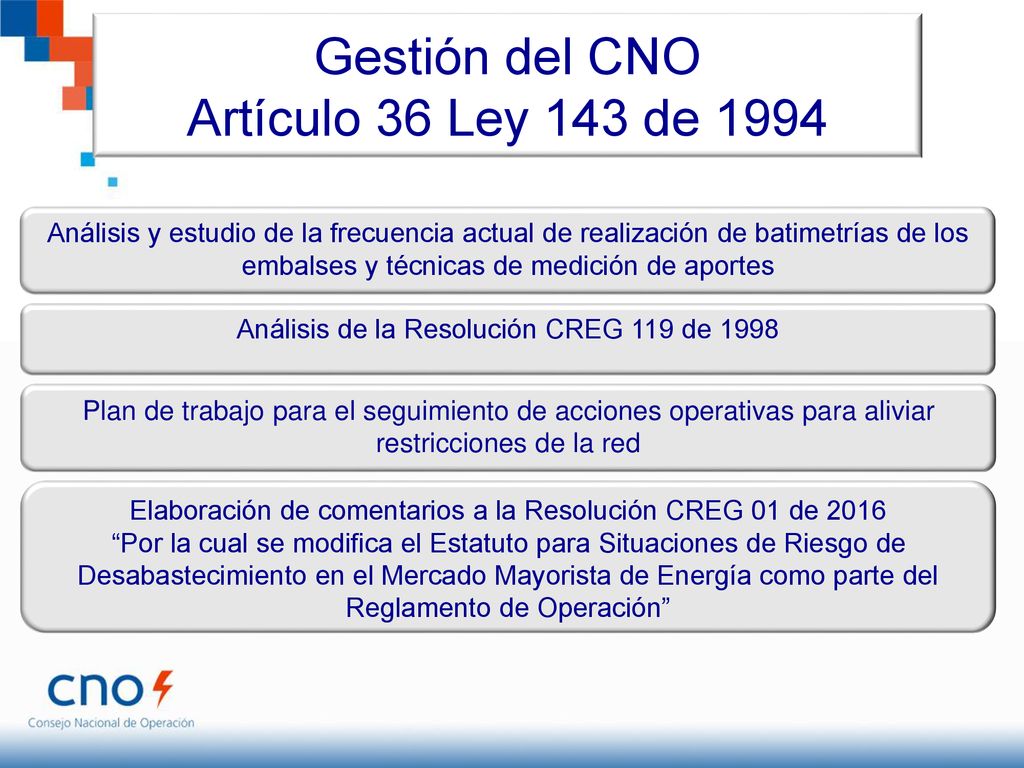 Gestión del CNO
Artículo 36 Ley 143 de 1994

Análisis y estudio de la frecuencia actual de realización de batimetrías de los embalses y técnicas de medición de aportes

Análisis de la Resolución CREG 119 de 1998

Plan de trabajo para el seguimiento de acciones operativas para aliviar restricciones de la red

Elaboración de comentarios a la Resolución CREG 01 de 2016
“Por la cual se modifica el Estatuto para Situaciones de Riesgo de Desabastecimiento en el Mercado Mayorista de Energía como parte del Reglamento de Operación”

cno
Consejo Nacional de Operación